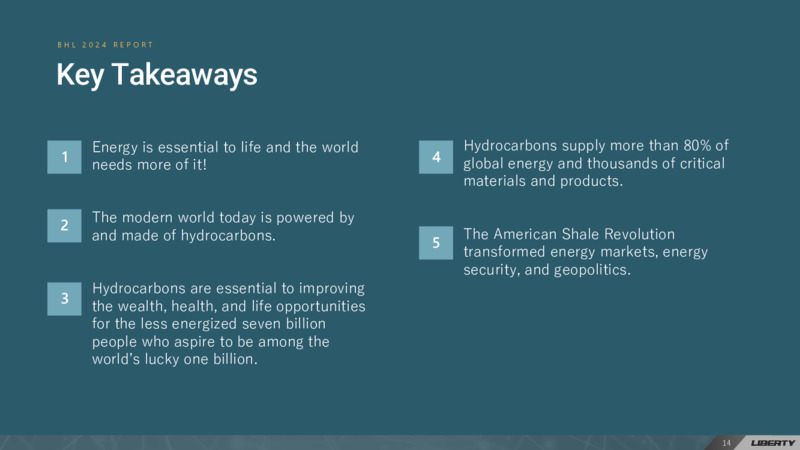 BHL 2024 REPORT

Key Takeaways

1 Energy is essential to life and the world needs more of it!

2 The modern world today is powered by and made of hydrocarbons.

3 Hydrocarbons are essential to improving the wealth, health, and life opportunities for the less energized seven billion people who aspire to be among the world's lucky one billion.

4 Hydrocarbons supply more than 80% of global energy and thousands of critical materials and products.

5 The American Shale Revolution transformed energy markets, energy security, and geopolitics.

14 LIBERTY